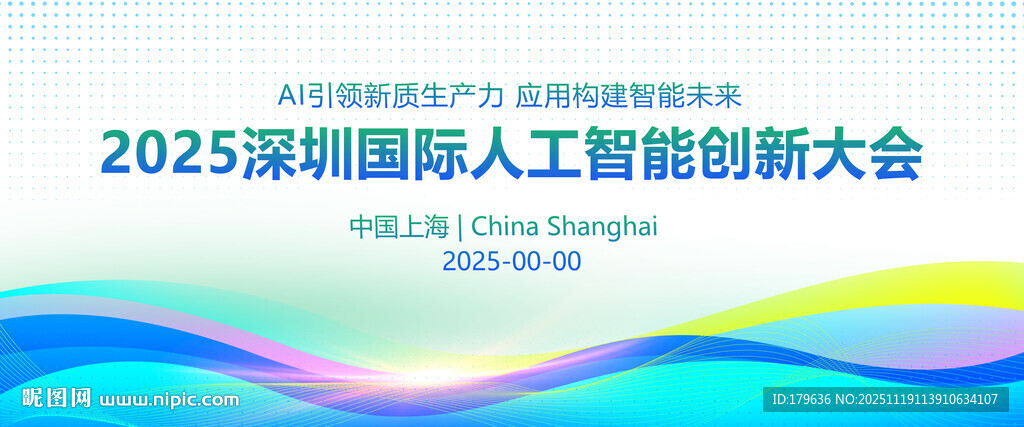 AI引领新质生产力 应用构建智能未来

2025深圳国际人工智能创新大会

中国上海 | China Shanghai

2025-00-00

昵图网 www.nipic.com

ID:179636 NO:20251119113910634107